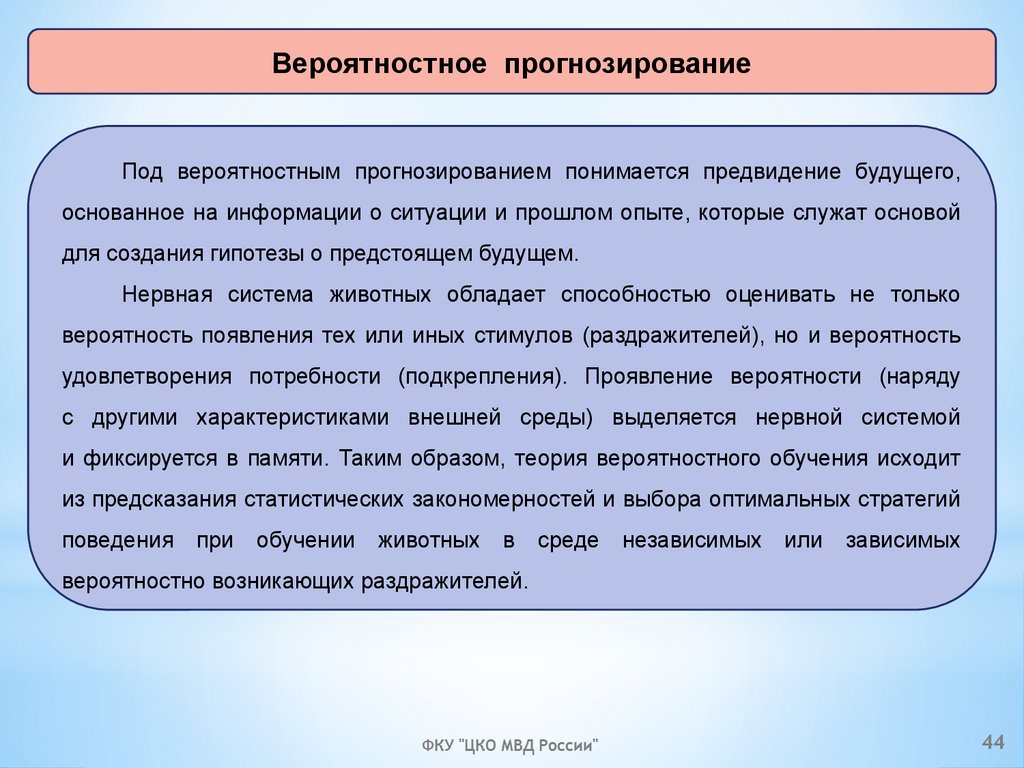 Вероятностное прогнозирование

Под вероятностным прогнозированием понимается предвидение будущего, основанное на информации о ситуации и прошлом опыте, которые служат основой для создания гипотезы о предстоящем будущем.

Нервная система животных обладает способностью оценивать не только вероятность появления тех или иных стимулов (раздражителей), но и вероятность удовлетворения потребности (подкрепления). Проявление вероятности (наряду с другими характеристиками внешней среды) выделяется нервной системой и фиксируется в памяти. Таким образом, теория вероятностного обучения исходит из предсказания статистических закономерностей и выбора оптимальных стратегий поведения при обучении животных в среде независимых или зависимых вероятностно возникающих раздражителей.

ФКУ "ЦКО МВД России"

44